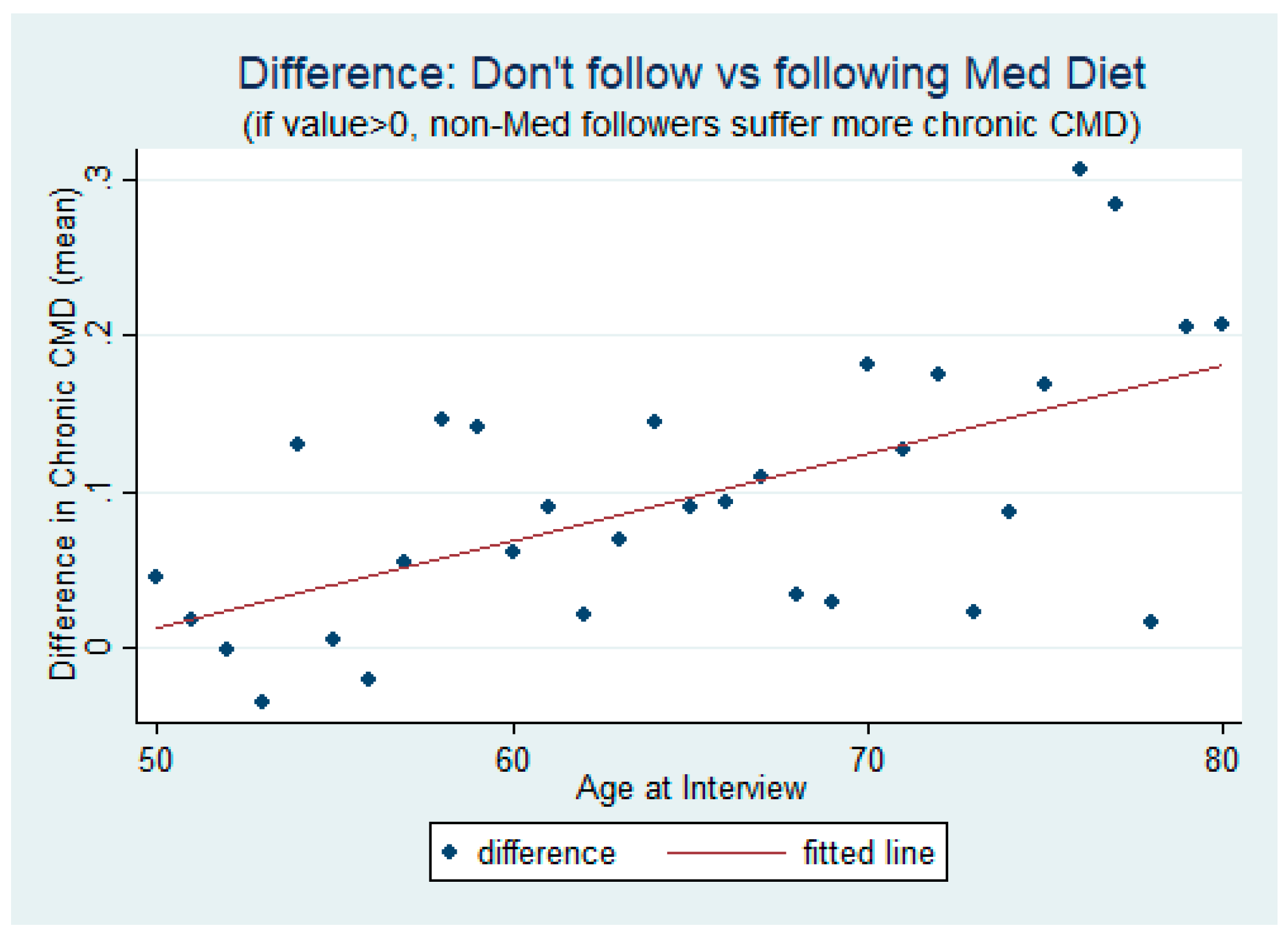 Difference: Don't follow vs following Med Diet
(if value>0, non-Med followers suffer more chronic CMD)

Difference in Chronic CMD (mean)

.3
.2
.1
0

50
60
70
80

Age at Interview

difference
fitted line